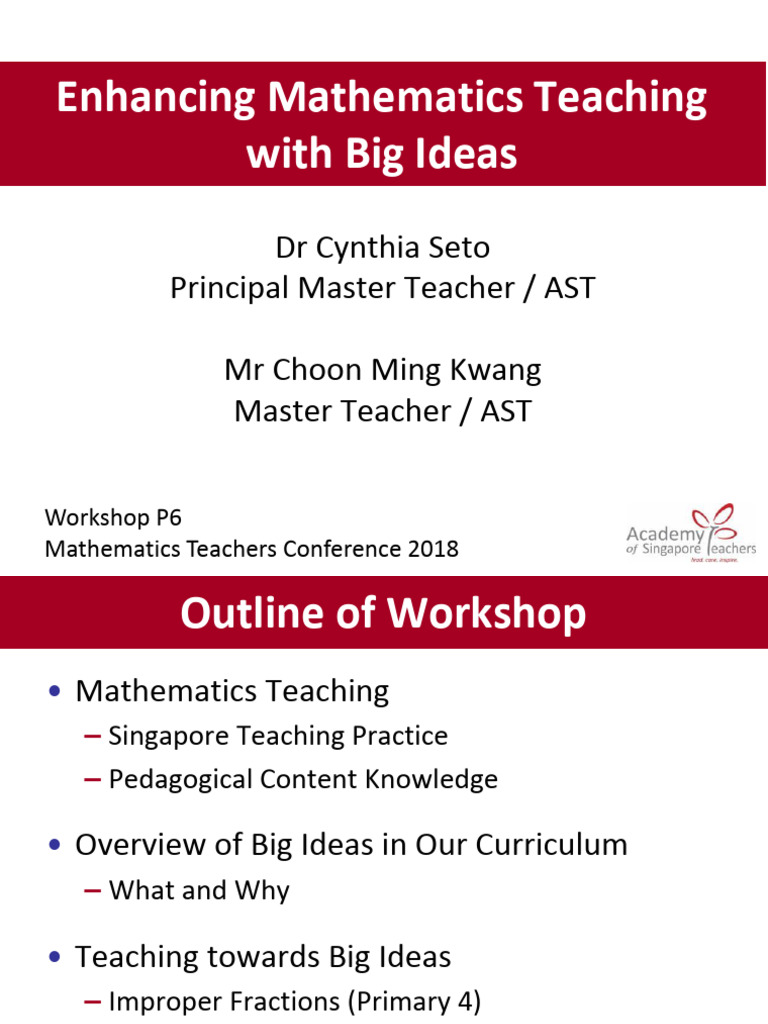 Enhancing Mathematics Teaching with Big Ideas

Dr Cynthia Seto
Principal Master Teacher / AST

Mr Choon Ming Kwang
Master Teacher / AST

Workshop P6
Mathematics Teachers Conference 2018

Academy of Singapore Teachers
lead. care. inspire.

Outline of Workshop

• Mathematics Teaching
– Singapore Teaching Practice
– Pedagogical Content Knowledge

• Overview of Big Ideas in Our Curriculum
– What and Why

• Teaching towards Big Ideas
– Improper Fractions (Primary 4)